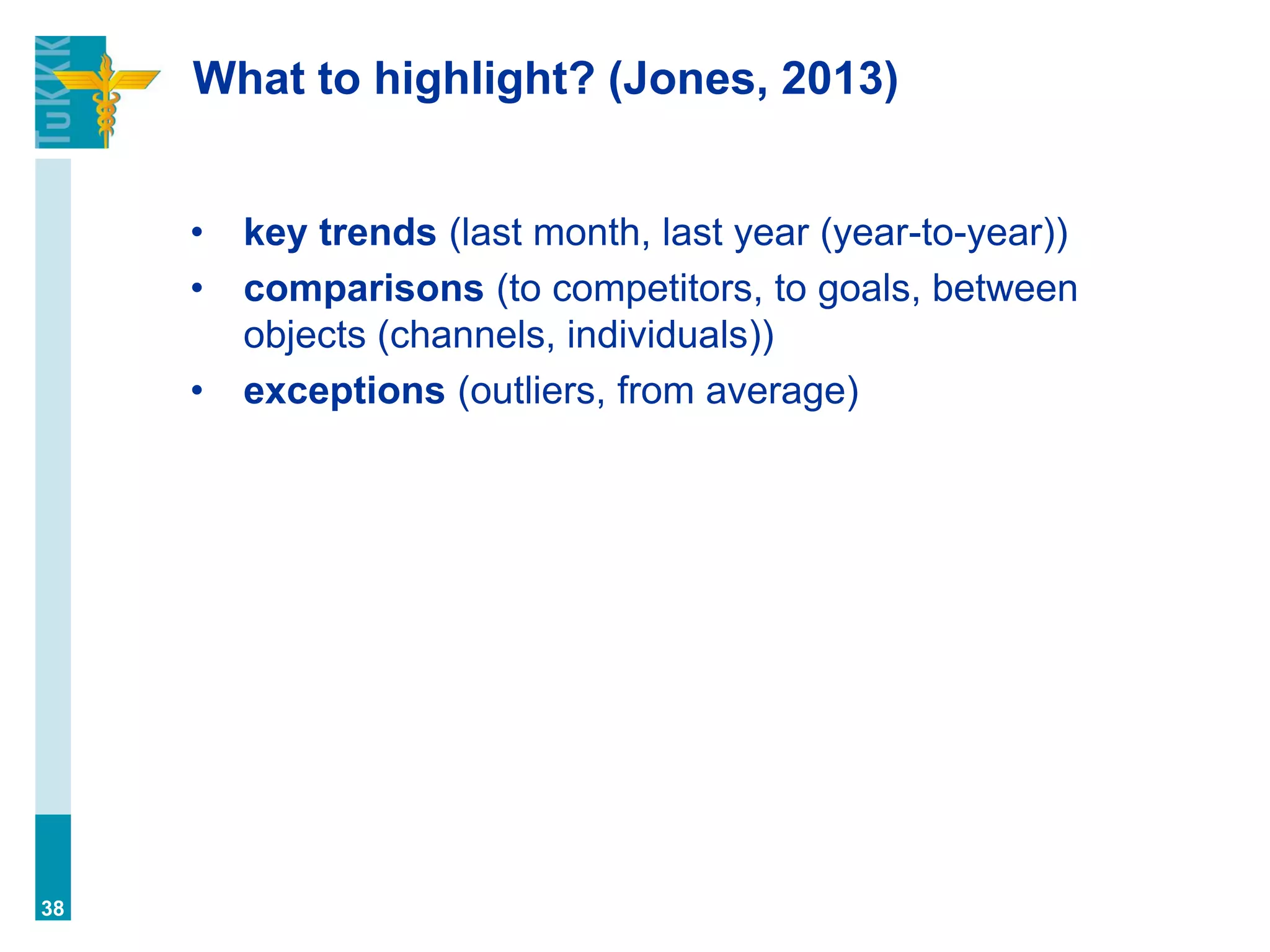 TuKKK

What to highlight? (Jones, 2013)

• key trends (last month, last year (year-to-year))
• comparisons (to competitors, to goals, between objects (channels, individuals))
• exceptions (outliers, from average)

38